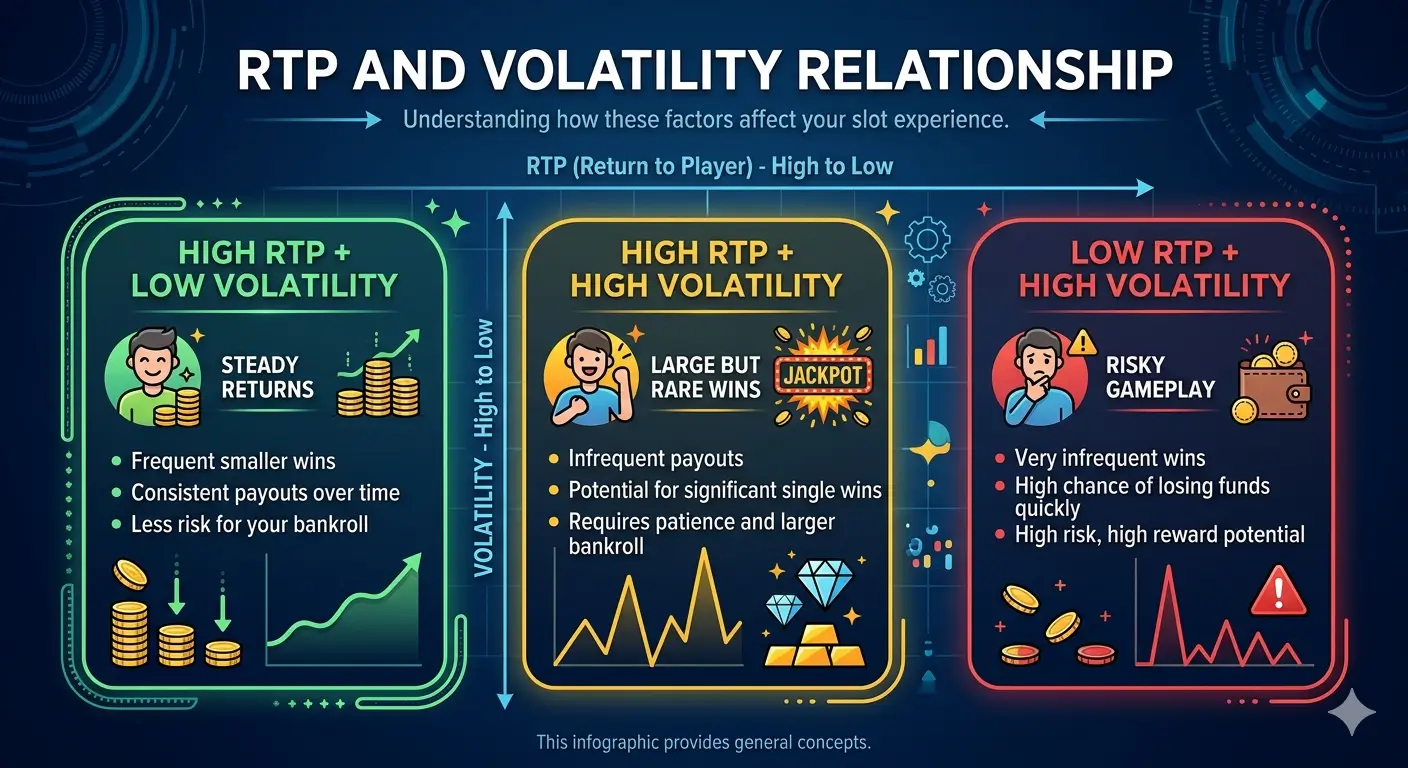 RTP AND VOLATILITY RELATIONSHIP

Understanding how these factors affect your slot experience.

RTP (Return to Player) - High to Low

VOLATILITY - High to Low

HIGH RTP + LOW VOLATILITY

STEADY RETURNS

- Frequent smaller wins
- Consistent payouts over time
- Less risk for your bankroll

HIGH RTP + HIGH VOLATILITY

LARGE BUT RARE WINS

JACKPOT

- Infrequent payouts
- Potential for significant single wins
- Requires patience and larger bankroll

LOW RTP + HIGH VOLATILITY

RISKY GAMEPLAY

- Very infrequent wins
- High chance of losing funds quickly
- High risk, high reward potential

This infographic provides general concepts.